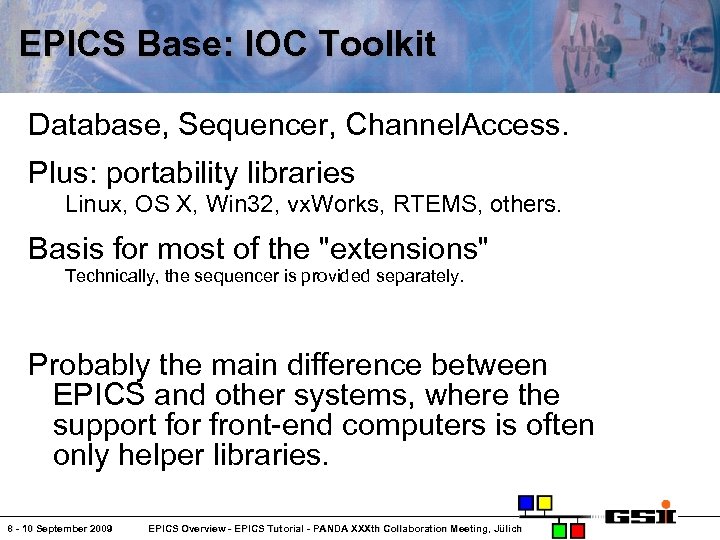 EPICS Base: IOC Toolkit

Database, Sequencer, ChannelAccess.

Plus: portability libraries

Linux, OS X, Win32, vxWorks, RTEMS, others.

Basis for most of the "extensions"

Technically, the sequencer is provided separately.

Probably the main difference between EPICS and other systems, where the support for front-end computers is often only helper libraries.

8 - 10 September 2009 EPICS Overview - EPICS Tutorial - PANDA XXXth Collaboration Meeting, Jülich

GSI